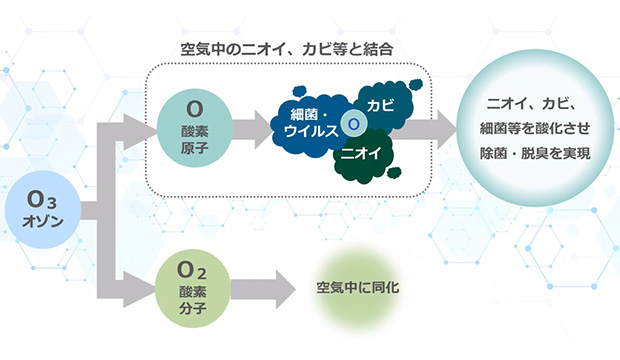 空気中のニオイ、カビ等と結合

$O_3$
オゾン

O
酸素
原子

細菌・
ウイルス
O
カビ
ニオイ

ニオイ、カビ、
細菌等を酸化させ
除菌・脱臭を実現

$O_2$
酸素
分子

空気中に同化